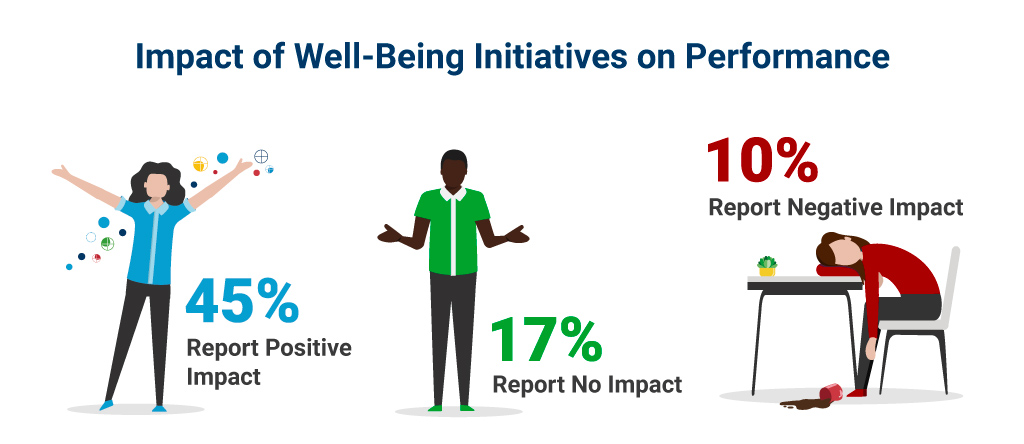 Impact of Well-Being Initiatives on Performance

45%
Report Positive Impact

17%
Report No Impact

10%
Report Negative Impact